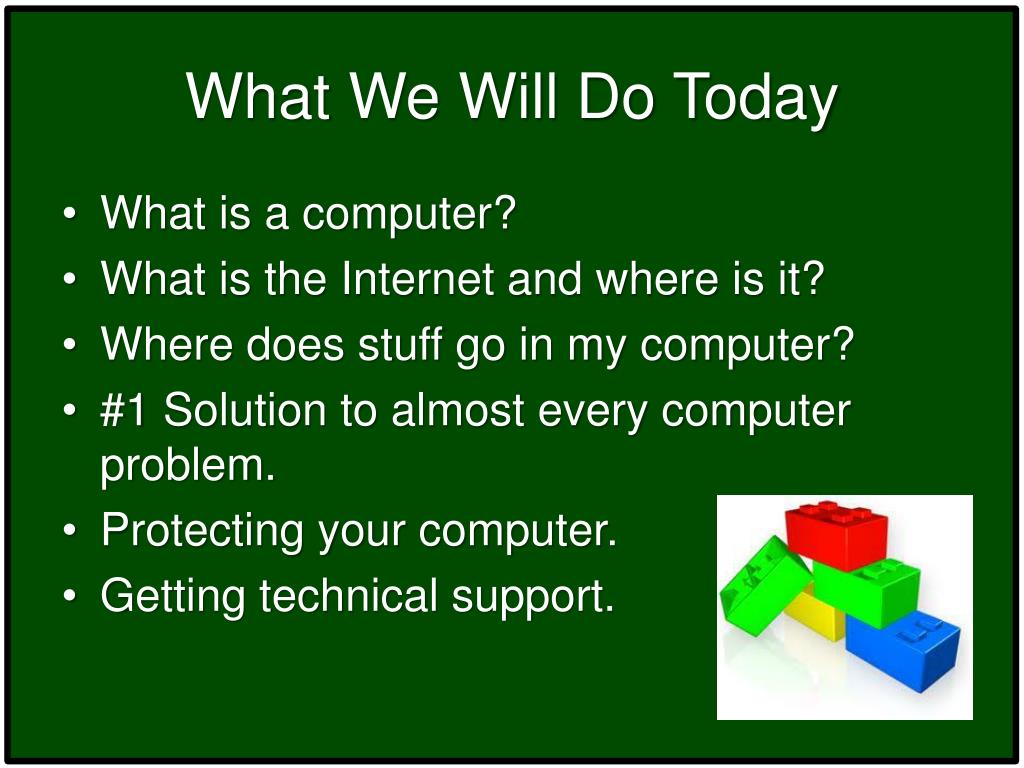 What We Will Do Today

• What is a computer?
• What is the Internet and where is it?
• Where does stuff go in my computer?
• #1 Solution to almost every computer problem.
• Protecting your computer.
• Getting technical support.